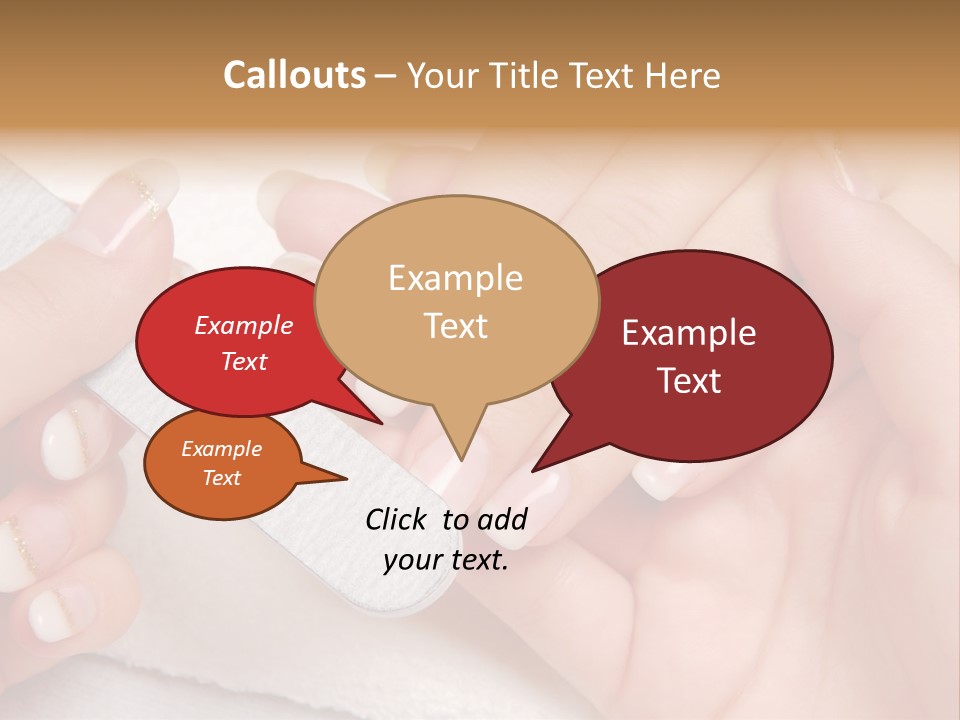 Callouts – Your Title Text Here

Example Text

Example Text

Example Text

Example Text

Click to add your text.